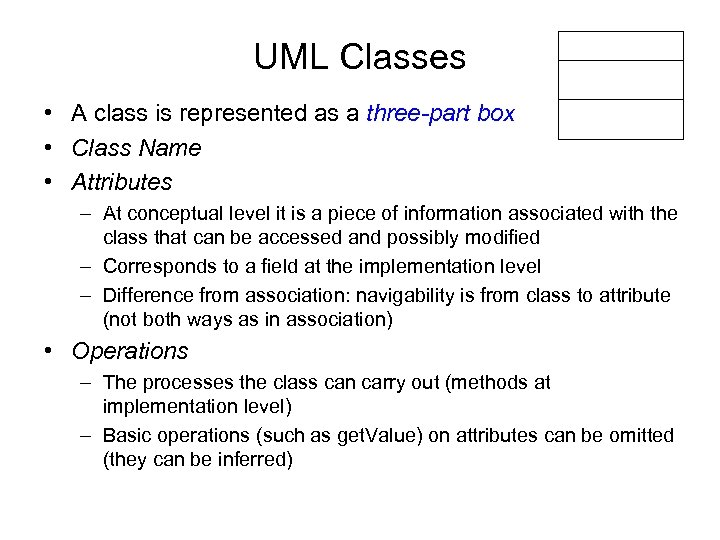 UML Classes

• A class is represented as a three-part box
• Class Name
• Attributes
– At conceptual level it is a piece of information associated with the class that can be accessed and possibly modified
– Corresponds to a field at the implementation level
– Difference from association: navigability is from class to attribute (not both ways as in association)
• Operations
– The processes the class can carry out (methods at implementation level)
– Basic operations (such as getValue) on attributes can be omitted (they can be inferred)